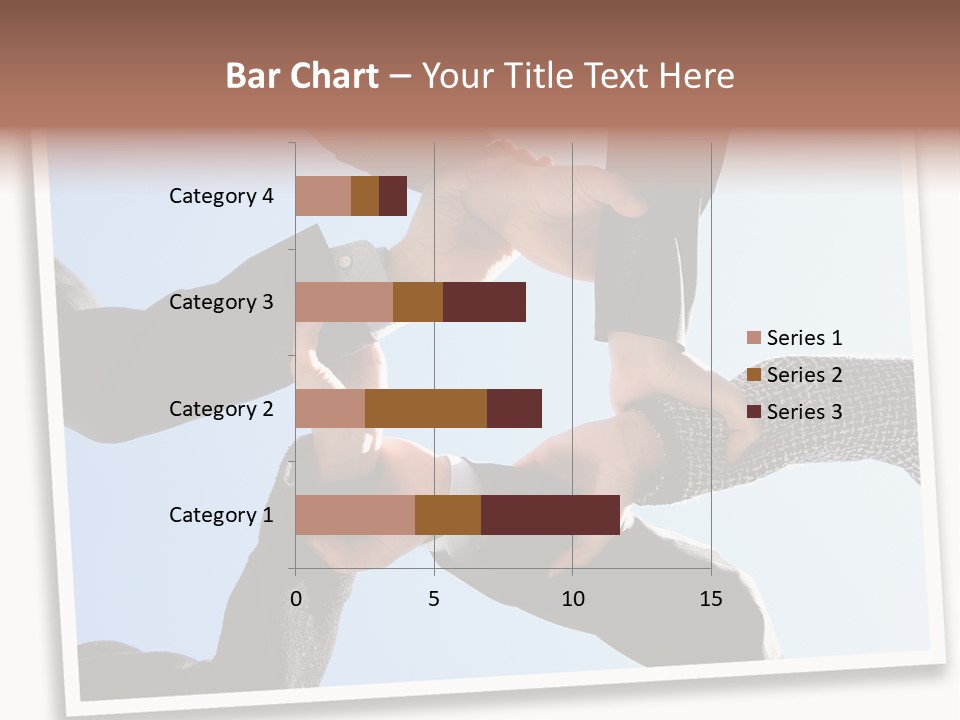 Bar Chart – Your Title Text Here

Category 4
Category 3
Category 2
Category 1

0
5
10
15

Series 1
Series 2
Series 3